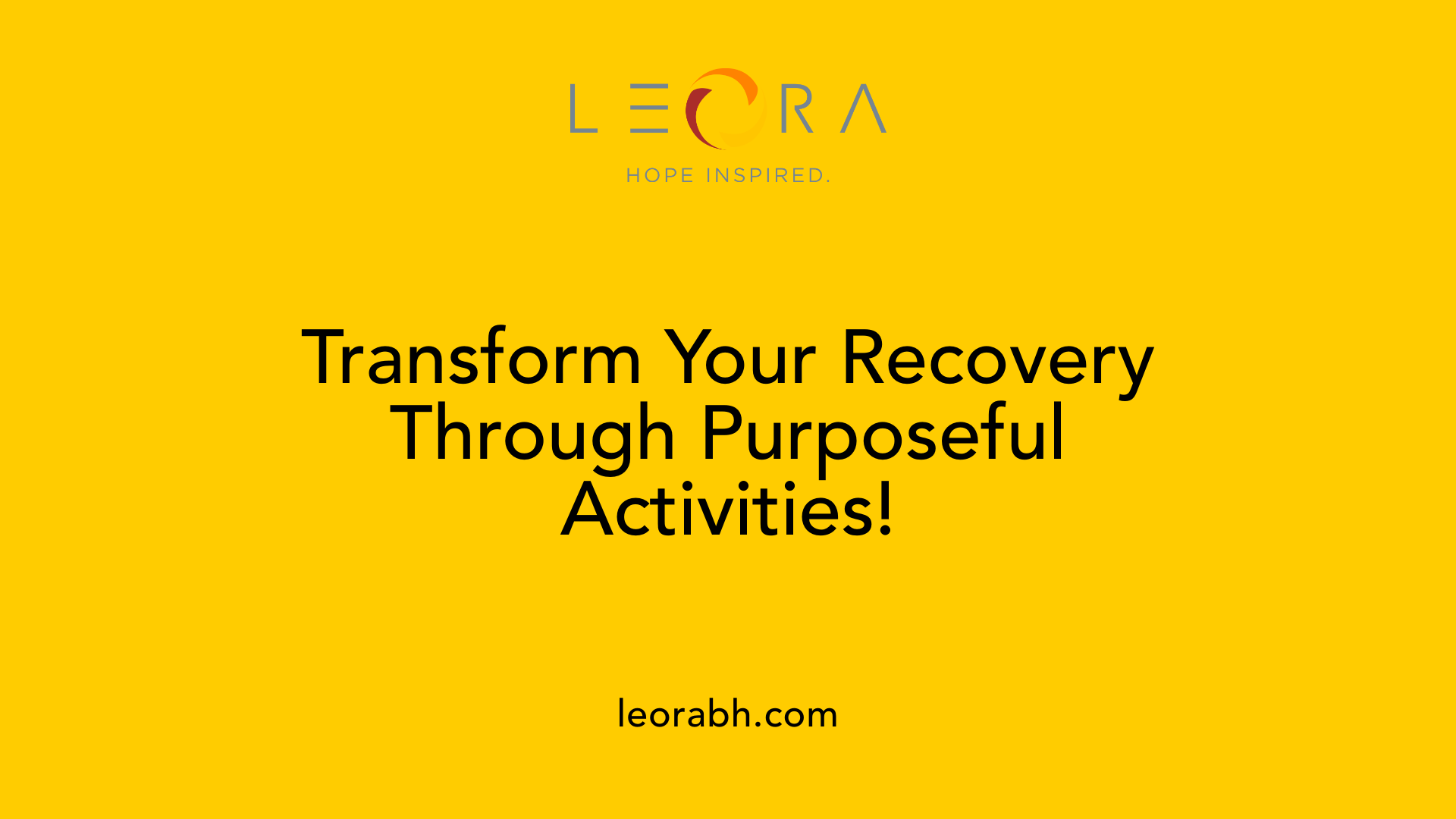 LEORA
HOPE INSPIRED.

Transform Your Recovery Through Purposeful Activities!

leorabh.com